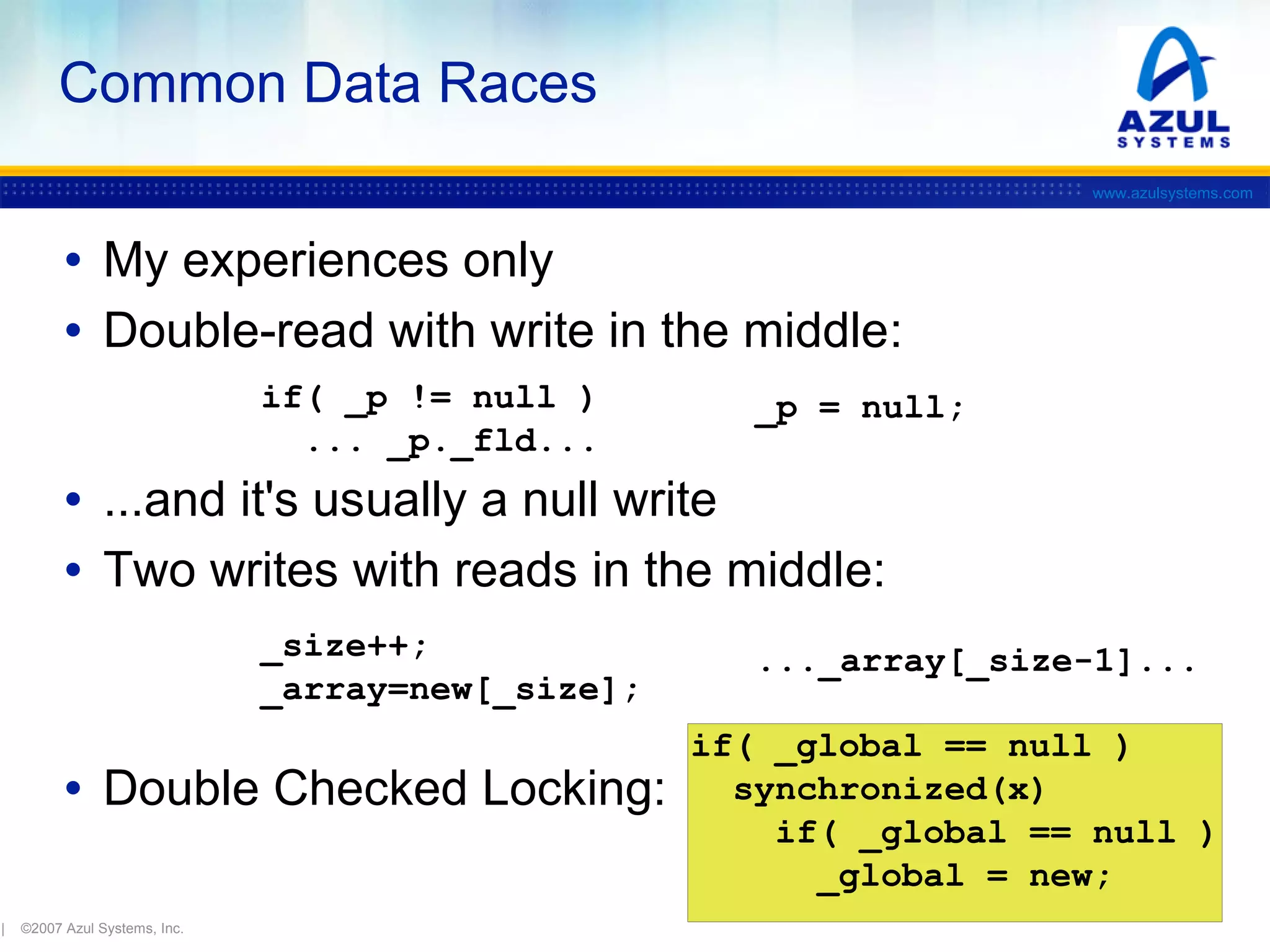 Common Data Races

AZUL SYSTEMS

www.azulsystems.com

• My experiences only

• Double-read with write in the middle:

if( _p != null )
  ... _p._fld...

_p = null;

• ...and it's usually a null write

• Two writes with reads in the middle:

_size++;
_array=new[_size];

..._array[_size-1]...

• Double Checked Locking:

if( _global == null )
  synchronized(x)
    if( _global == null )
      _global = new;

| ©2007 Azul Systems, Inc.